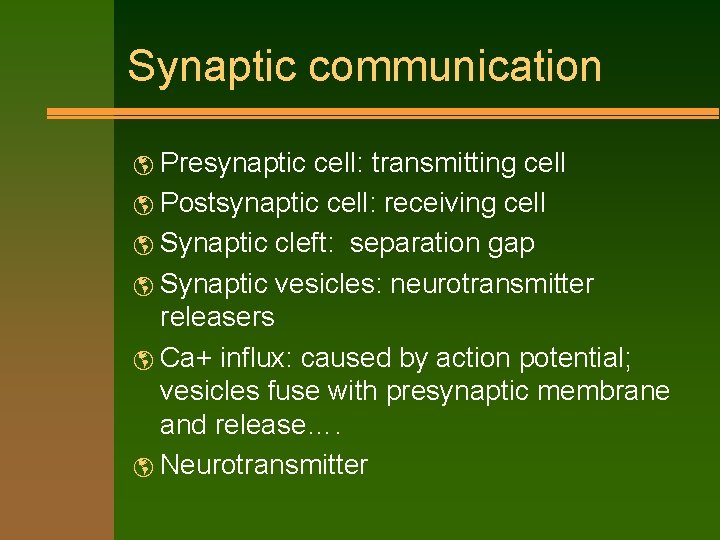 Synaptic communication

Presynaptic cell: transmitting cell
Postsynaptic cell: receiving cell
Synaptic cleft: separation gap
Synaptic vesicles: neurotransmitter releasers
Ca+ influx: caused by action potential; vesicles fuse with presynaptic membrane and release….
Neurotransmitter